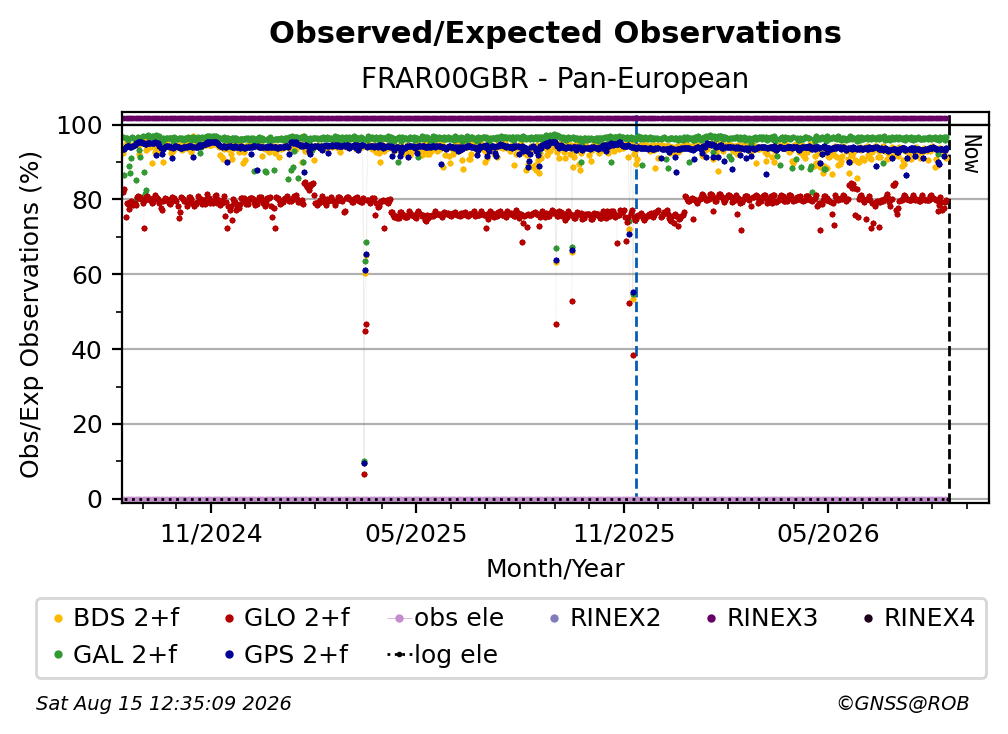 Observed/Expected Observations

FRAR00GBR - Pan-European

Obs/Exp Observations (%)

100
80
60
40
20
0

Now

11/2024
05/2025
11/2025
05/2026

Month/Year

BDS 2+f
GLO 2+f
obs ele
RINEX2
RINEX3
RINEX4
GAL 2+f
GPS 2+f
log ele

Sat Aug 15 12:35:09 2026

©GNSS@ROB